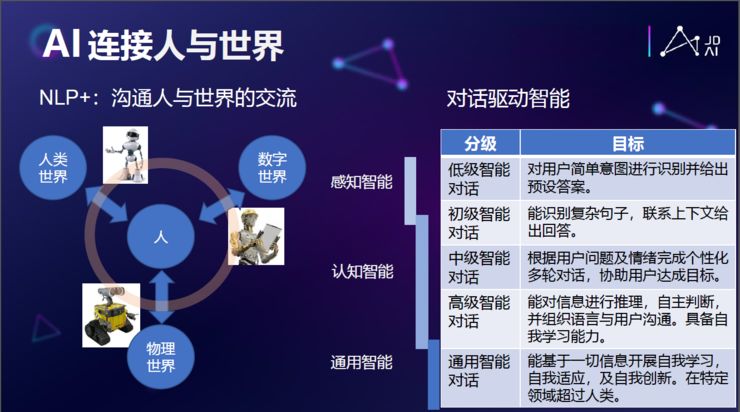 AI 连接人与世界

JD AI

NLP+：沟通人与世界的交流

人类世界

数字世界

人

物理世界

对话驱动智能

感知智能

认知智能

通用智能

| 分级 | 目标 |
|---|---|
| 低级智能对话 | 对用户简单意图进行识别并给出预设答案。 |
| 初级智能对话 | 能识别复杂句子，联系上下文给出回答。 |
| 中级智能对话 | 根据用户问题及情绪完成个性化多轮对话，协助用户达成目标。 |
| 高级智能对话 | 能对信息进行推理，自主判断，并组织语言与用户沟通。具备自我学习能力。 |
| 通用智能对话 | 能基于一切信息开展自我学习，自我适应，及自我创新。在特定领域超过人类。 |